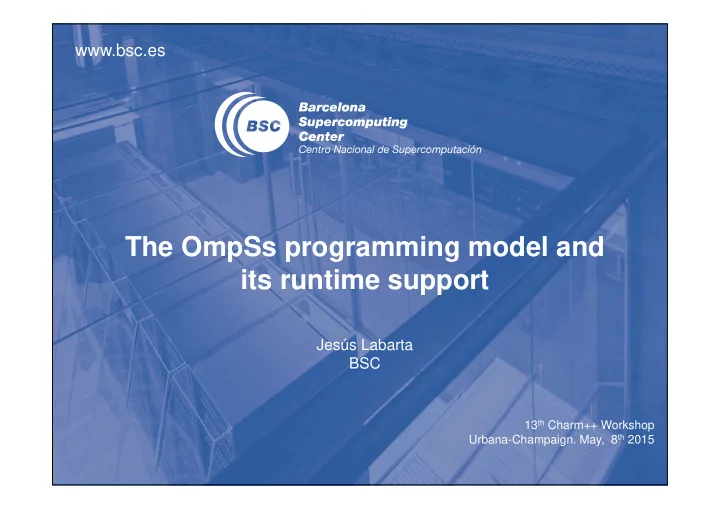 www.bsc.es

BSC Barcelona Supercomputing Center
Centro Nacional de Supercomputación

The OmpSs programming model and its runtime support

Jesús Labarta
BSC

13$^{th}$ Charm++ Workshop
Urbana-Champaign. May, 8$^{th}$ 2015